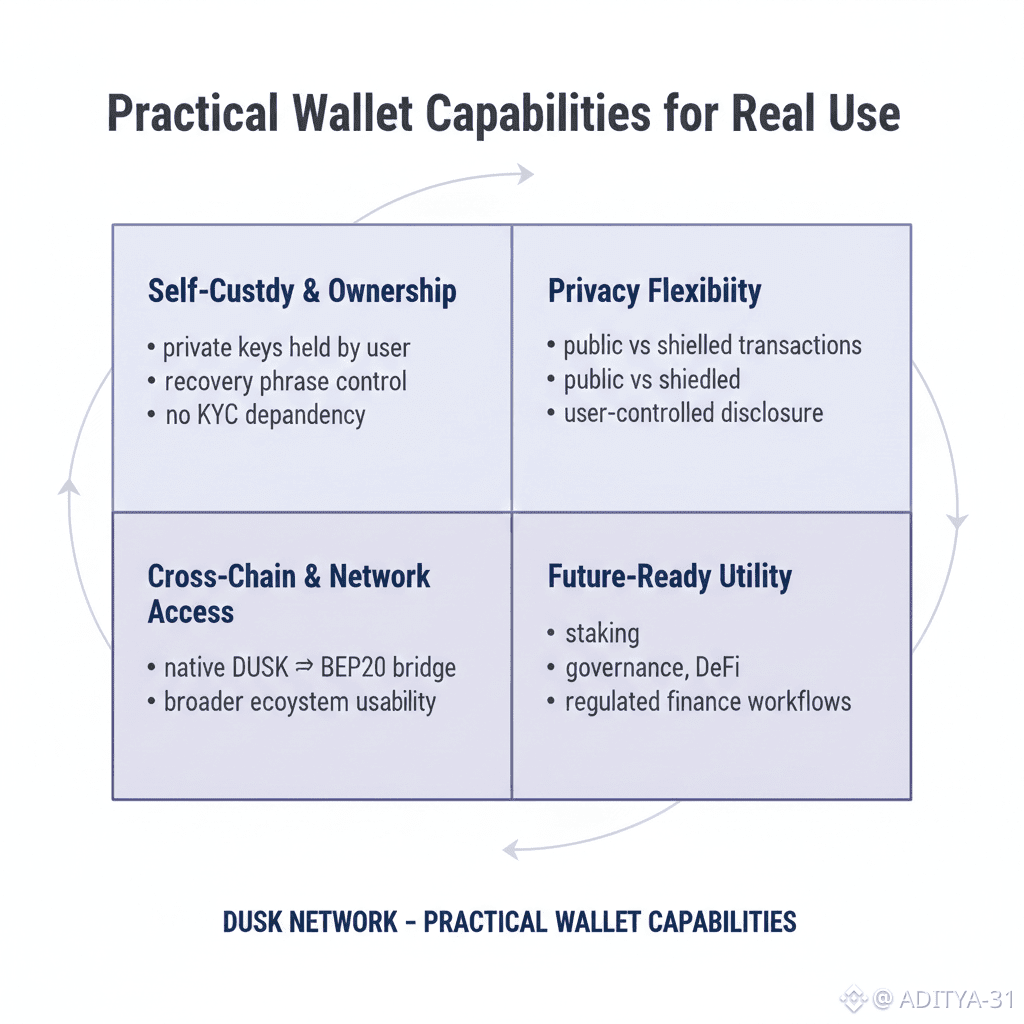 Practical Wallet Capabilities for Real Use

Self-Custdy & Ownership

• private keys held by user
• recovery phrase control
• no KYC depandency

Privacy Flexibiity

• public vs shielled transactions
• public vs shiedled
• user-controlled disclosure

Cross-Chain & Network Access

• native DUSK ⇒ BEP20 bridge
• broader ecoystem usability

Future-Ready Utility

• staking
• governance, DeFi
• regulated finance workflows

DUSK NETWORK – PRACTICAL WALLET CAPABILITIES

@ ADITYA-31